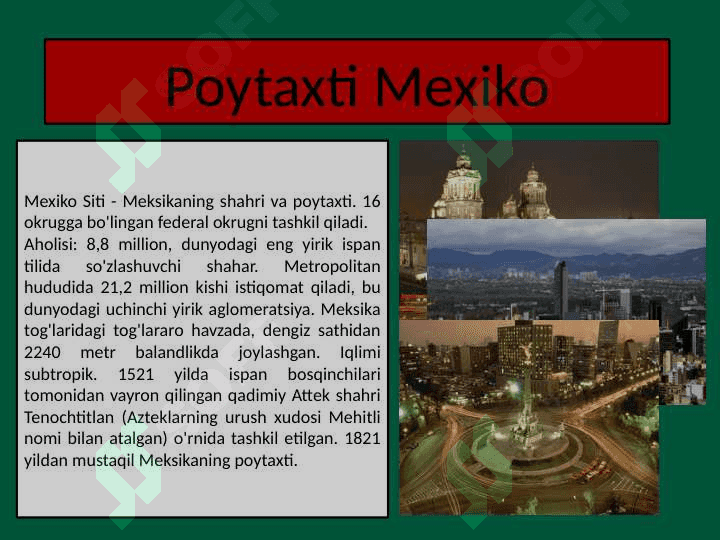 Poytaxti Mexiko

Mexiko Siti - Meksikaning shahri va poytaxti. 16 okrugga bo'lingan federal okrugni tashkil qiladi.
Aholisi: 8,8 million, dunyodagi eng yirik ispan tilida so'zlashuvchi shahar. Metropolitan hududida 21,2 million kishi istiqomat qiladi, bu dunyodagi uchinchi yirik aglomeratsiya. Meksika tog'laridagi tog'lararo havzada, dengiz sathidan 2240 metr balandlikda joylashgan. Iqlimi subtropik. 1521 yilda ispan bosqinchilari tomonidan vayron qilingan qadimiy Attek shahri Tenochtitlan (Azteklarning urush xudosi Mehitli nomi bilan atalgan) o'rnida tashkil etilgan. 1821 yildan mustaqil Meksikaning poytaxti.